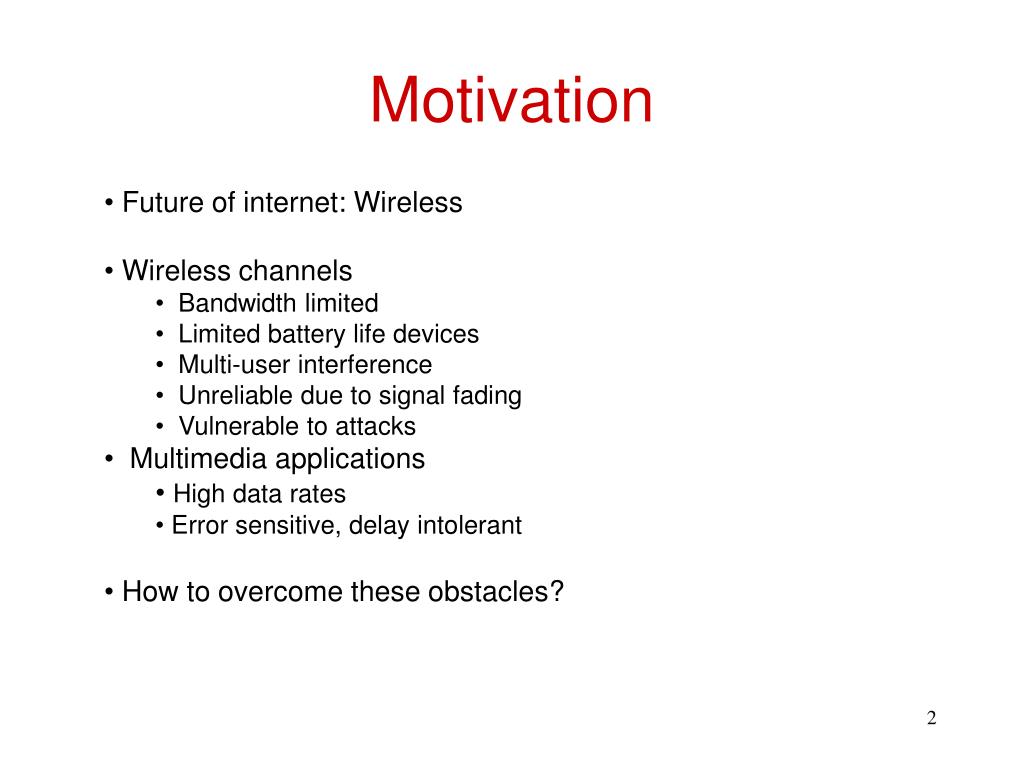 Motivation

• Future of internet: Wireless

• Wireless channels
• Bandwidth limited
• Limited battery life devices
• Multi-user interference
• Unreliable due to signal fading
• Vulnerable to attacks
• Multimedia applications
• High data rates
• Error sensitive, delay intolerant

• How to overcome these obstacles?

2